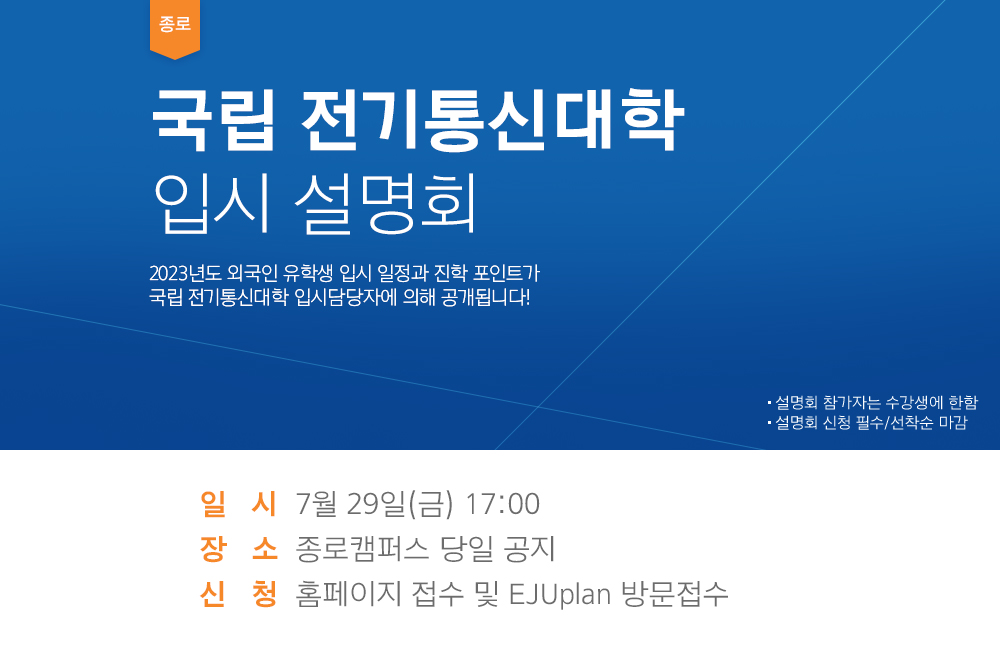 종로

국립 전기통신대학
입시 설명회

2023년도 외국인 유학생 입시 일정과 진학 포인트가
국립 전기통신대학 입시담당자에 의해 공개됩니다!

· 설명회 참가자는 수강생에 한함
· 설명회 신청 필수/선착순 마감

일 시 7월 29일(금) 17:00
장 소 종로캠퍼스 당일 공지
신 청 홈페이지 접수 및 EJUplan 방문접수